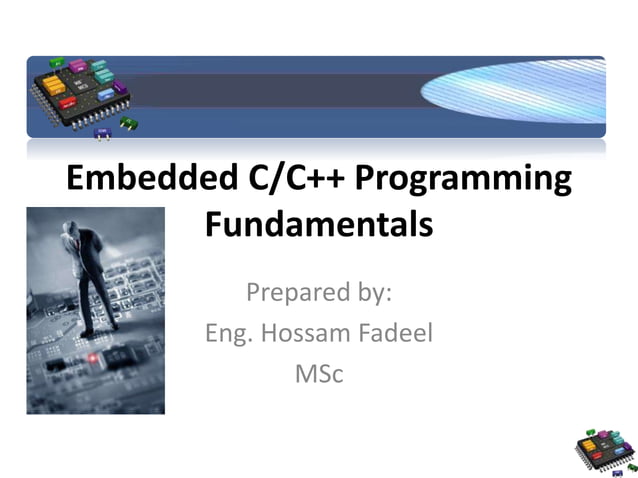 Embedded C/C++ Programming Fundamentals

Prepared by:
Eng. Hossam Fadeel
MSc